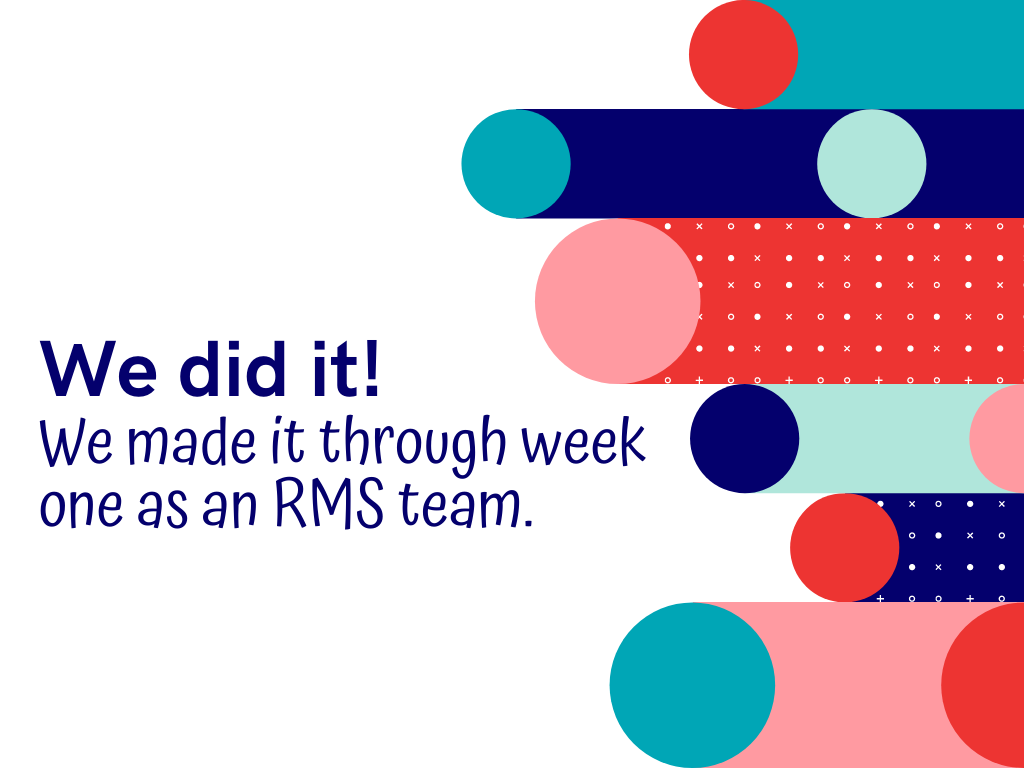 We did it!
We made it through week one as an RMS team.